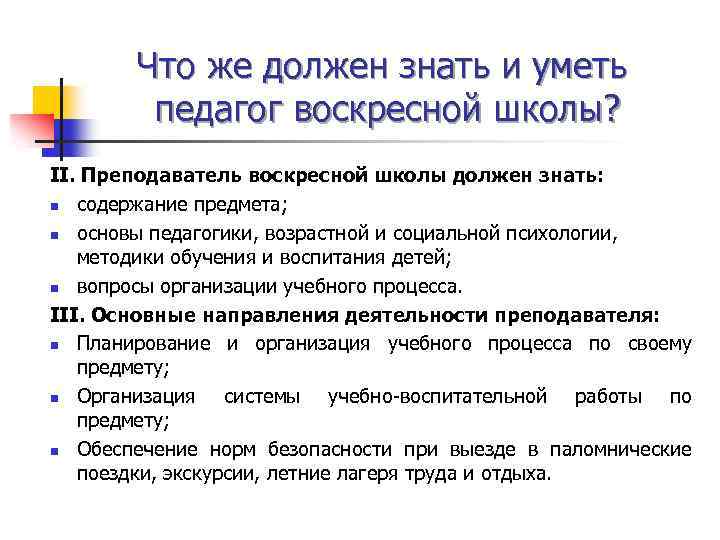 Что же должен знать и уметь педагог воскресной школы?

II. Преподаватель воскресной школы должен знать:
- содержание предмета;
- основы педагогики, возрастной и социальной психологии, методики обучения и воспитания детей;
- вопросы организации учебного процесса.

III. Основные направления деятельности преподавателя:
- Планирование и организация учебного процесса по своему предмету;
- Организация системы учебно-воспитательной работы по предмету;
- Обеспечение норм безопасности при выезде в паломнические поездки, экскурсии, летние лагеря труда и отдыха.